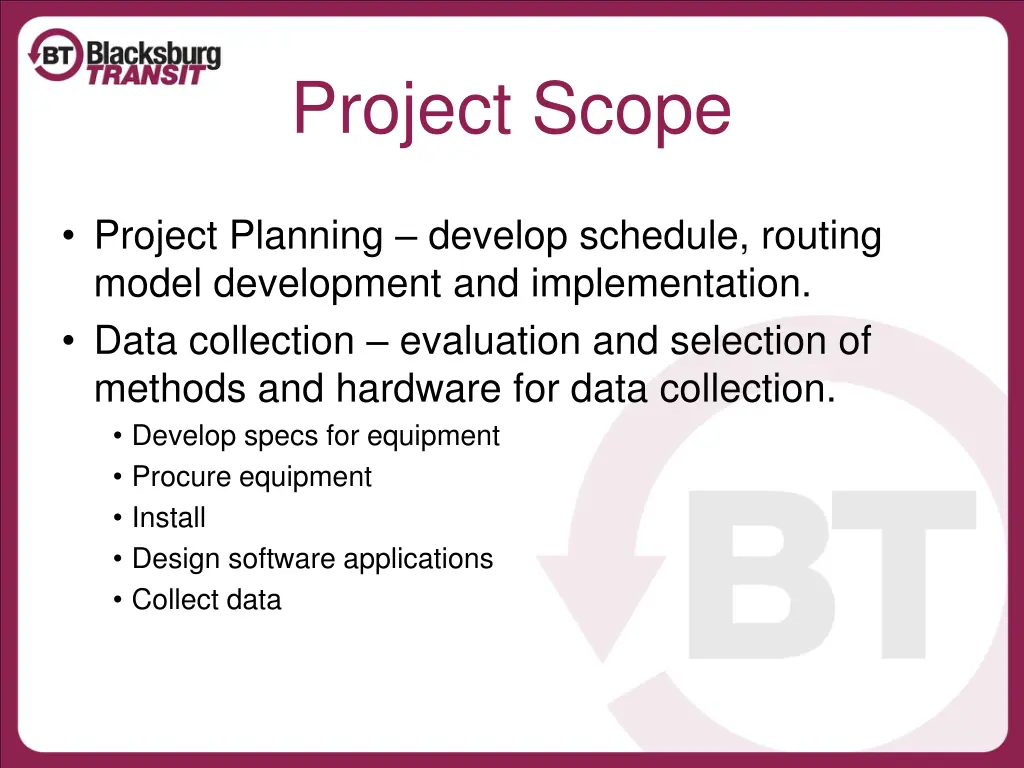 BT Blacksburg TRANSIT

Project Scope

• Project Planning – develop schedule, routing model development and implementation.
• Data collection – evaluation and selection of methods and hardware for data collection.
  • Develop specs for equipment
  • Procure equipment
  • Install
  • Design software applications
  • Collect data

BT